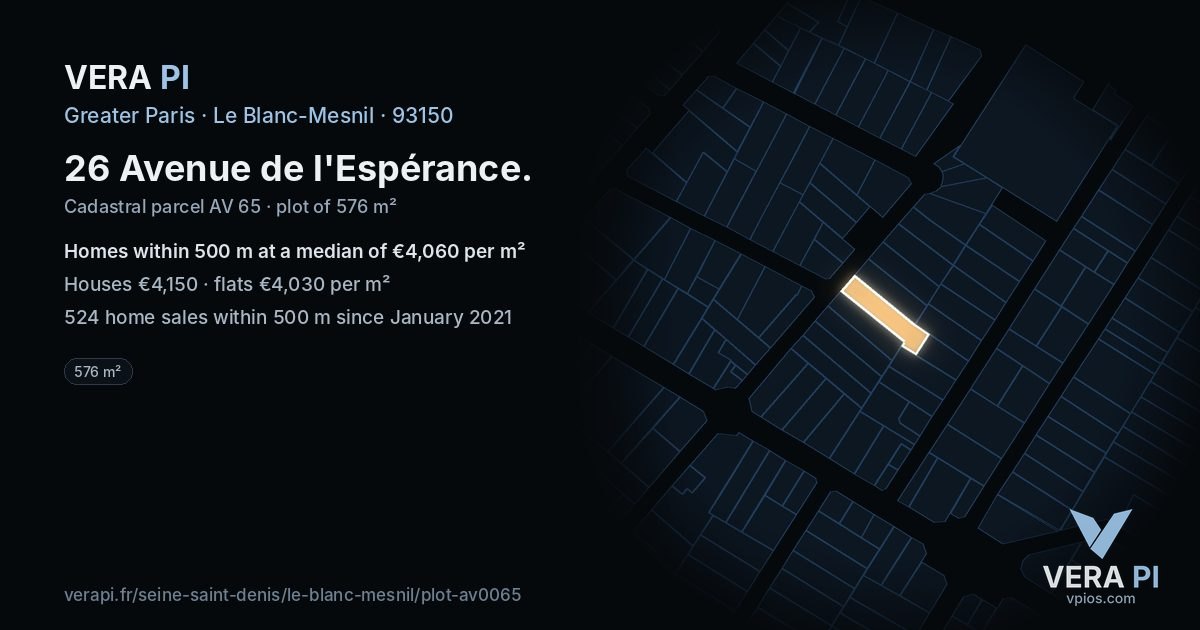 VERA PI

Greater Paris · Le Blanc-Mesnil · 93150

26 Avenue de l'Espérance.

Cadastral parcel AV 65 · plot of 576 m²

Homes within 500 m at a median of €4,060 per m²

Houses €4,150 · flats €4,030 per m²

524 home sales within 500 m since January 2021

576 m²

verapi.fr/seine-saint-denis/le-blanc-mesnil/plot-av0065

VERA PI
vpios.com